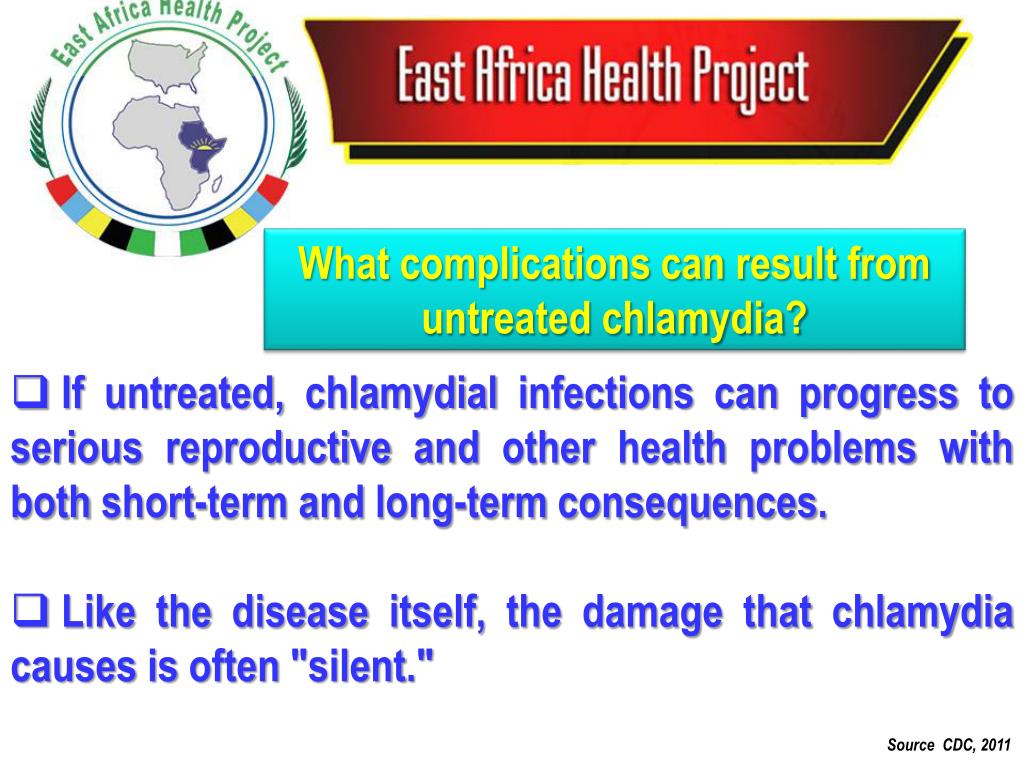 East Africa Health Project

East Africa Health Project

What complications can result from untreated chlamydia?

❑ If untreated, chlamydial infections can progress to serious reproductive and other health problems with both short-term and long-term consequences.

❑ Like the disease itself, the damage that chlamydia causes is often "silent."

Source CDC, 2011